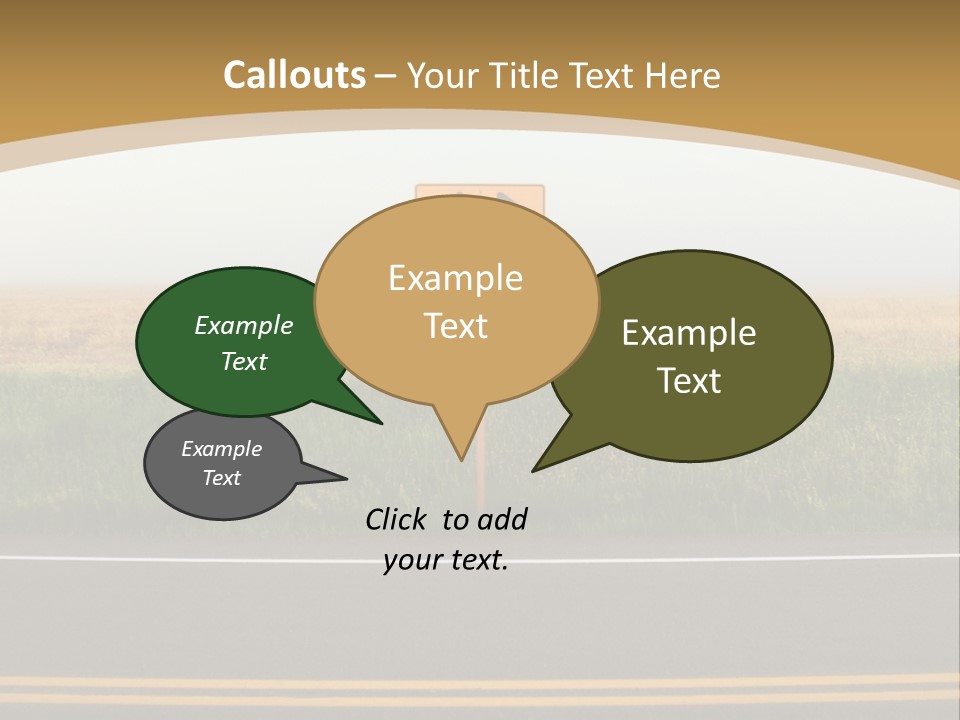 Callouts – Your Title Text Here

Example Text

Example Text

Example Text

Example Text

Click to add your text.